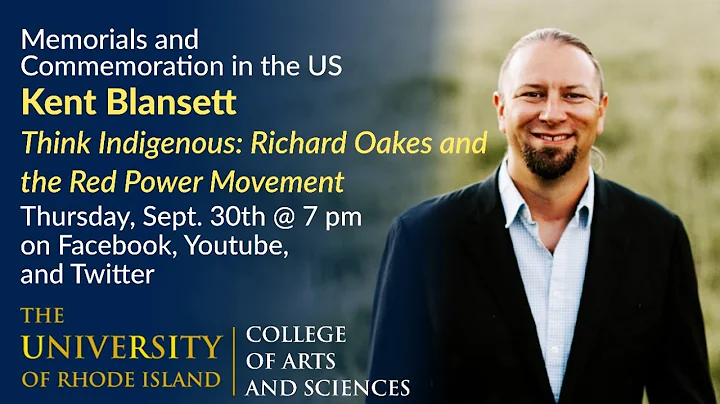 Memorials and Commemoration in the US
Kent Blansett
Think Indigenous: Richard Oakes and the Red Power Movement
Thursday, Sept. 30th @ 7 pm on Facebook, Youtube, and Twitter

THE UNIVERSITY OF RHODE ISLAND

COLLEGE OF ARTS AND SCIENCES